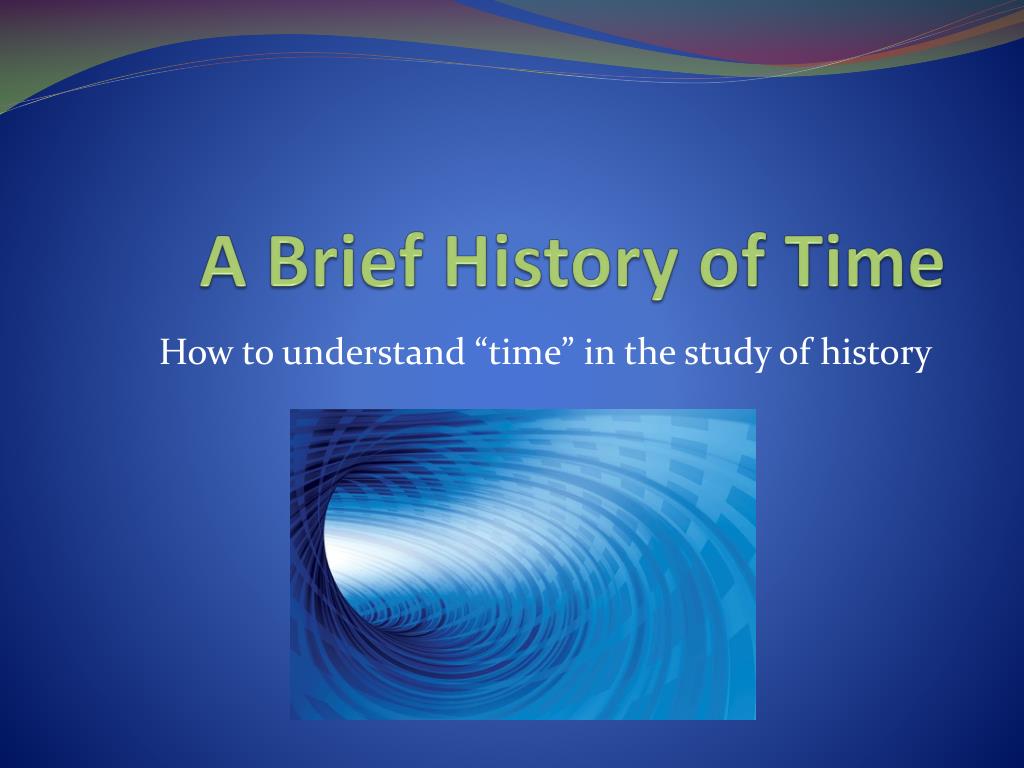 A Brief History of Time

How to understand “time” in the study of history